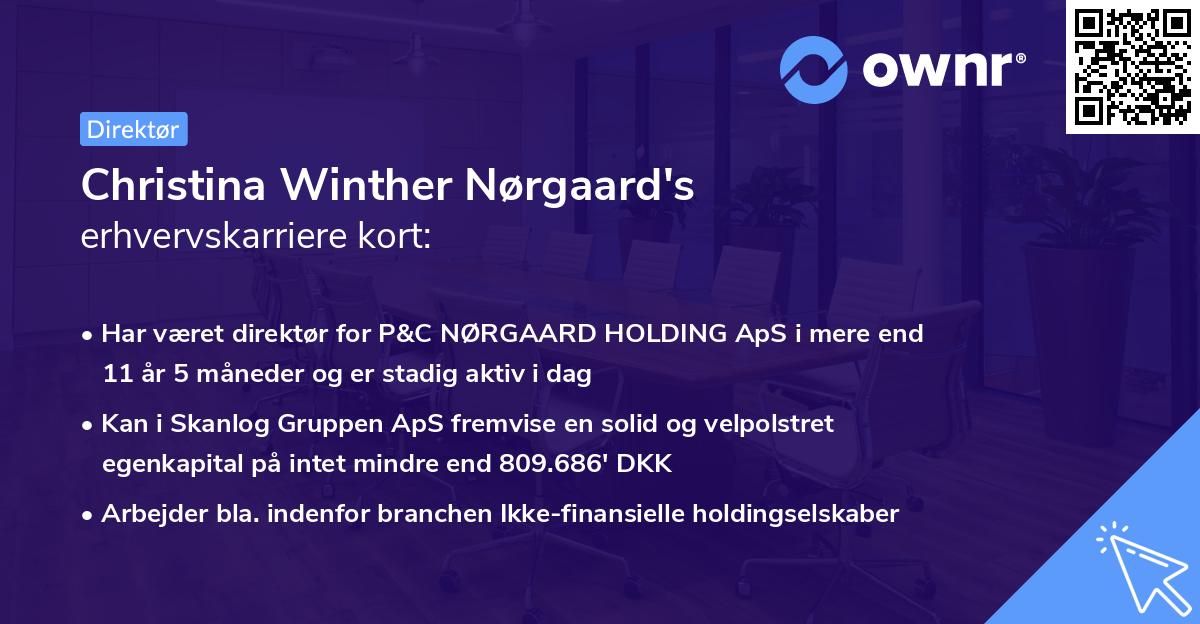 ownr®

Direktør

Christina Winther Nørgaard's
erhvervskarriere kort:

• Har været direktør for P&C NØRGAARD HOLDING ApS i mere end 11 år 5 måneder og er stadig aktiv i dag

• Kan i Skanlog Gruppen ApS fremvise en solid og velpolstret egenkapital på intet mindre end 809.686' DKK

• Arbejder bla. indenfor branchen Ikke-finansielle holdingselskaber